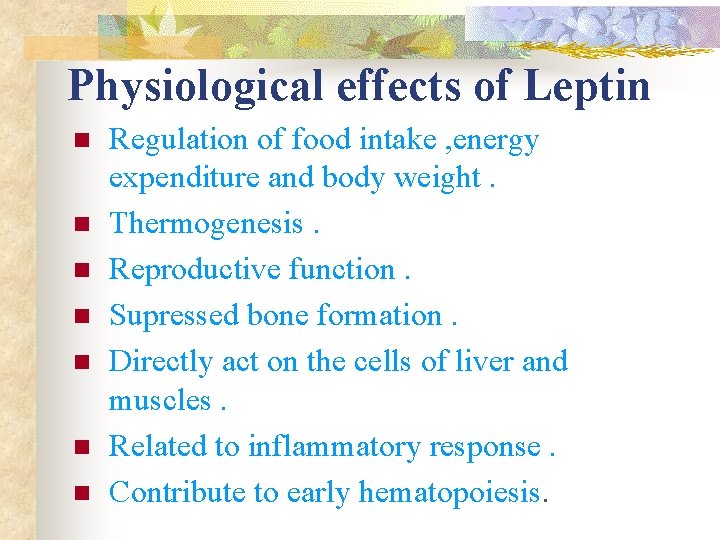 Physiological effects of Leptin

- Regulation of food intake ,energy expenditure and body weight .
- Thermogenesis .
- Reproductive function .
- Supressed bone formation .
- Directly act on the cells of liver and muscles .
- Related to inflammatory response .
- Contribute to early hematopoiesis.